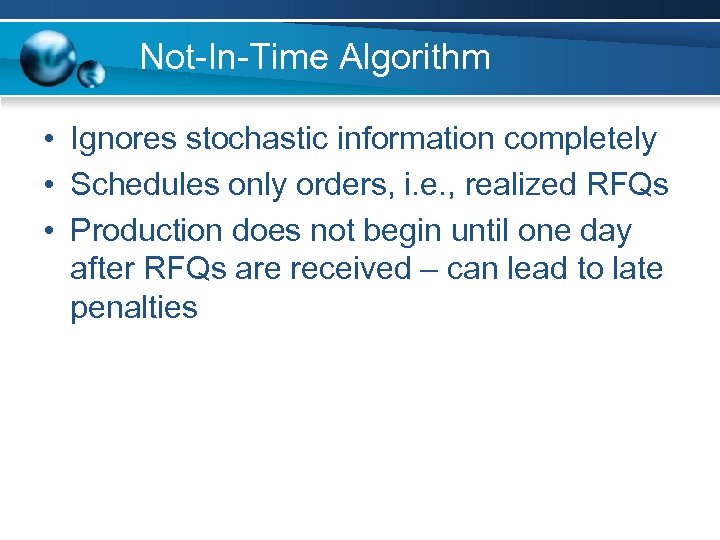 Not-In-Time Algorithm

• Ignores stochastic information completely
• Schedules only orders, i.e., realized RFQs
• Production does not begin until one day after RFQs are received – can lead to late penalties